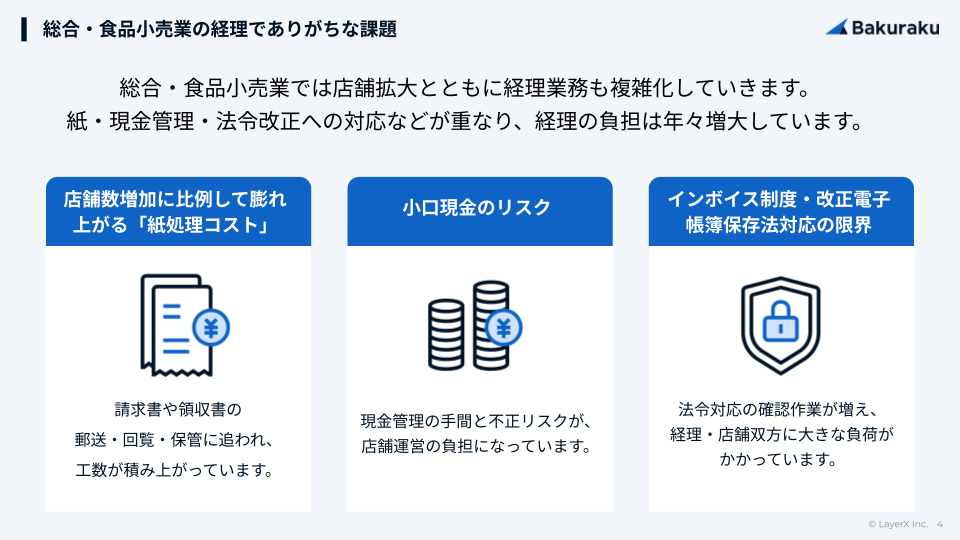 総合・食品小売業の経理でありがちな課題

Bakuraku

総合・食品小売業では店舗拡大とともに経理業務も複雑化していきます。
紙・現金管理・法令改正への対応などが重なり、経理の負担は年々増大しています。

店舗数増加に比例して膨れ上がる「紙処理コスト」

¥

請求書や領収書の
郵送・回覧・保管に追われ、
工数が積み上がっています。

小口現金のリスク

¥

現金管理の手間と不正リスクが、
店舗運営の負担になっています。

インボイス制度・改正電子帳簿保存法対応の限界

法令対応の確認作業が増え、
経理・店舗双方に大きな負荷が
かかっています。

© LayerX Inc. 4